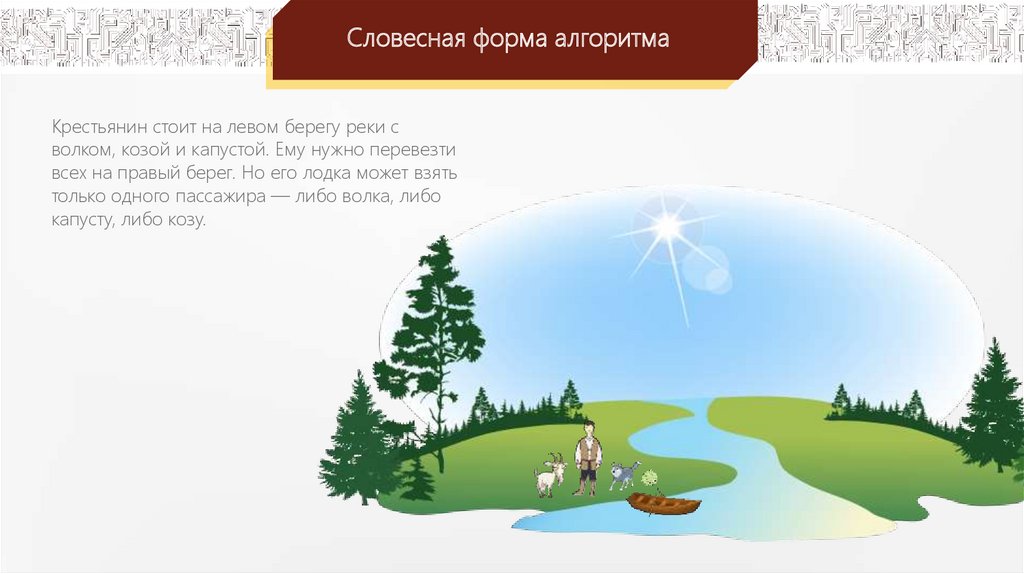 Словесная форма алгоритма

Крестьянин стоит на левом берегу реки с волком, козой и капустой. Ему нужно перевезти всех на правый берег. Но его лодка может взять только одного пассажира — либо волка, либо капусту, либо козу.